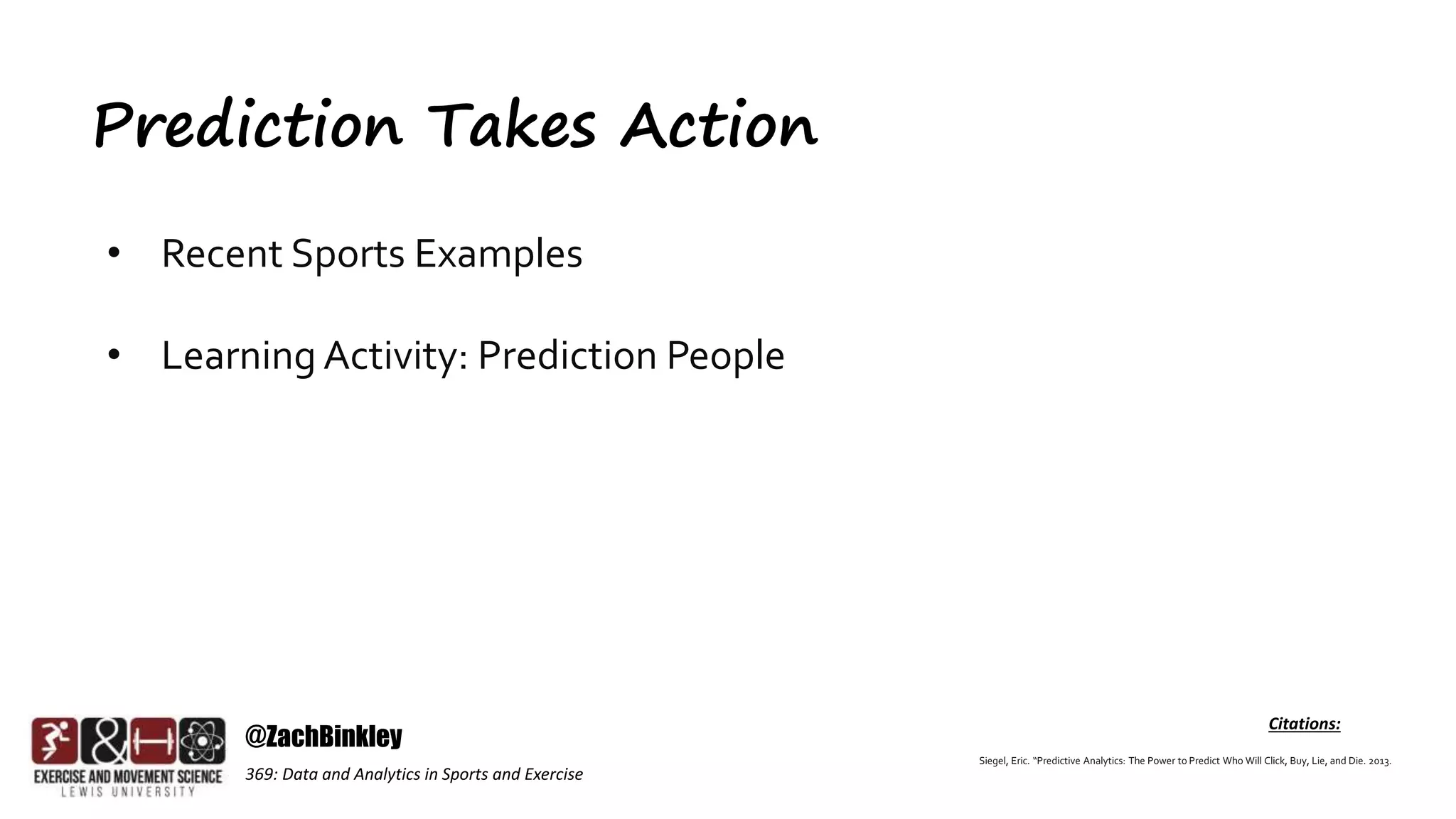 Prediction Takes Action

• Recent Sports Examples

• Learning Activity: Prediction People

&

EXERCISE AND MOVEMENT SCIENCE
LEWIS UNIVERSITY

@ZachBinkley

369: Data and Analytics in Sports and Exercise

Citations:

Siegel, Eric. "Predictive Analytics: The Power to Predict Who Will Click, Buy, Lie, and Die. 2013.